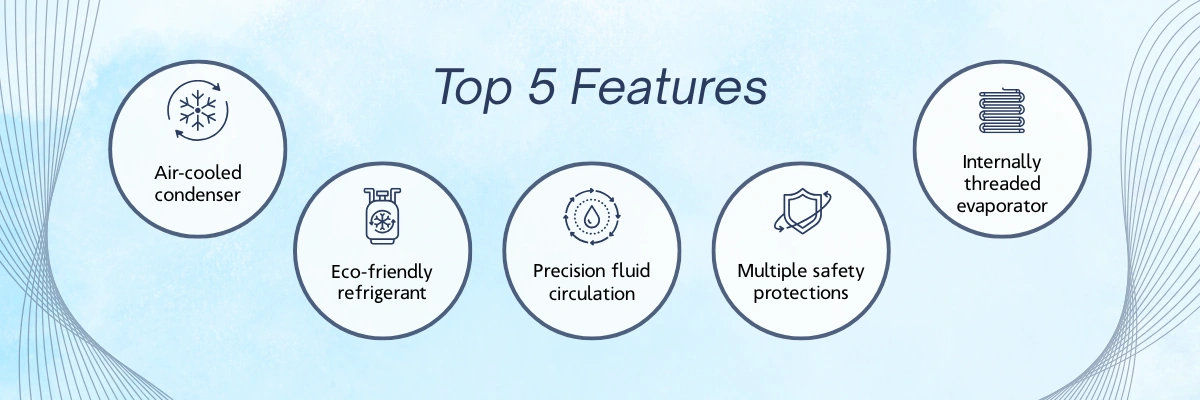 Top 5 Features

Air-cooled condenser

Eco-friendly refrigerant

Precision fluid circulation

Multiple safety protections

Internally threaded evaporator